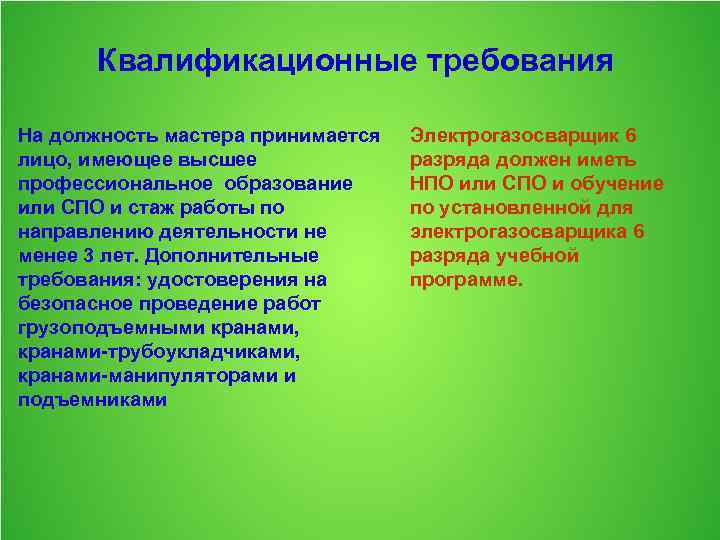 Квалификационные требования

На должность мастера принимается лицо, имеющее высшее профессиональное образование или СПО и стаж работы по направлению деятельности не менее 3 лет. Дополнительные требования: удостоверения на безопасное проведение работ грузоподъемными кранами, кранами-трубоукладчиками, кранами-манипуляторами и подъемниками

Электрогазосварщик 6 разряда должен иметь НПО или СПО и обучение по установленной для электрогазосварщика 6 разряда учебной программе.